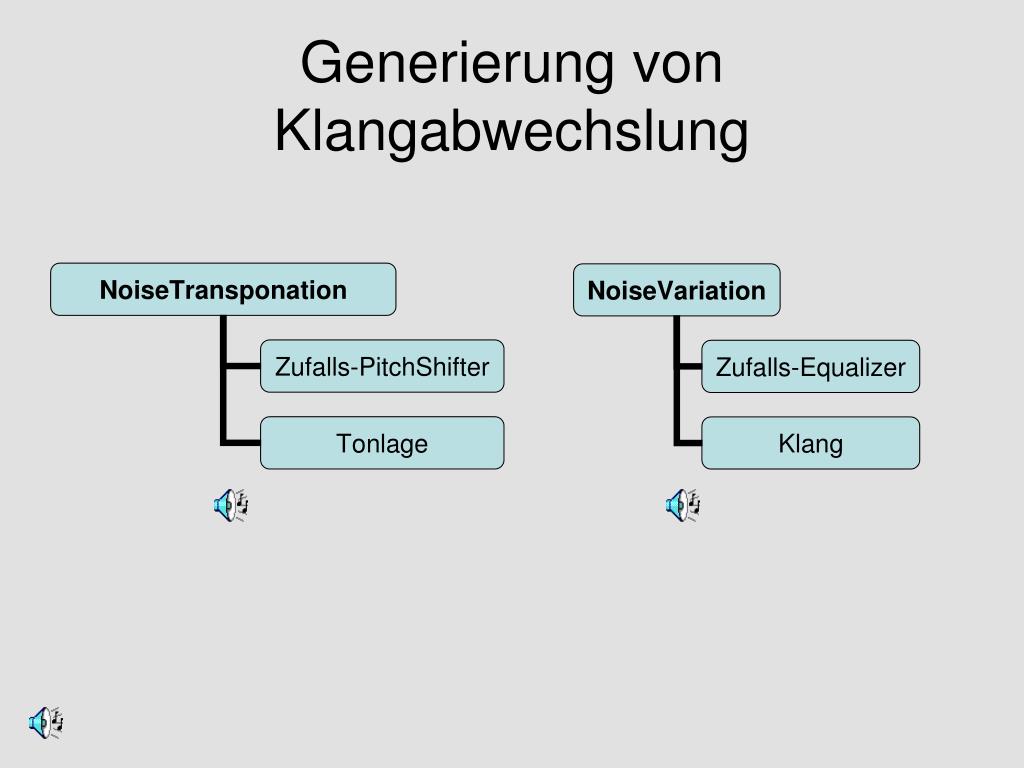 Generierung von Klangabwechslung

NoiseTransponation

Zufalls-PitchShifter

Tonlage

NoiseVariation

Zufalls-Equalizer

Klang